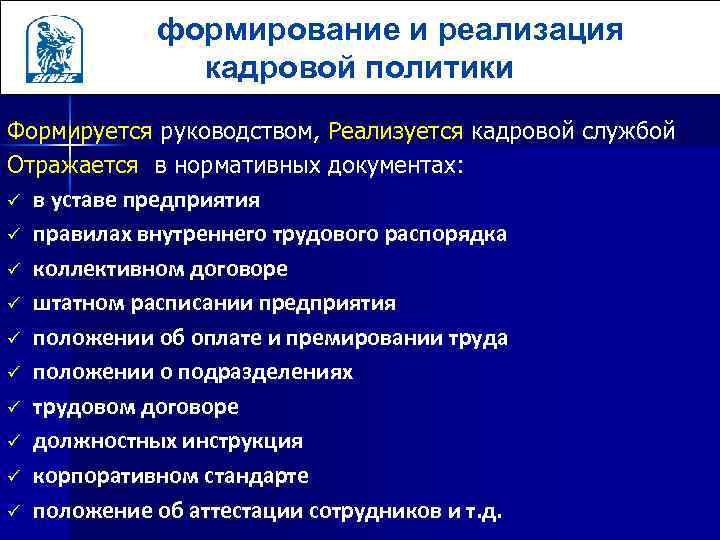 ВГУЭС

формирование и реализация кадровой политики

Формируется руководством, Реализуется кадровой службой
Отражается в нормативных документах:
✓ в уставе предприятия
✓ правилах внутреннего трудового распорядка
✓ коллективном договоре
✓ штатном расписании предприятия
✓ положении об оплате и премировании труда
✓ положении о подразделениях
✓ трудовом договоре
✓ должностных инструкция
✓ корпоративном стандарте
✓ положение об аттестации сотрудников и т.д.